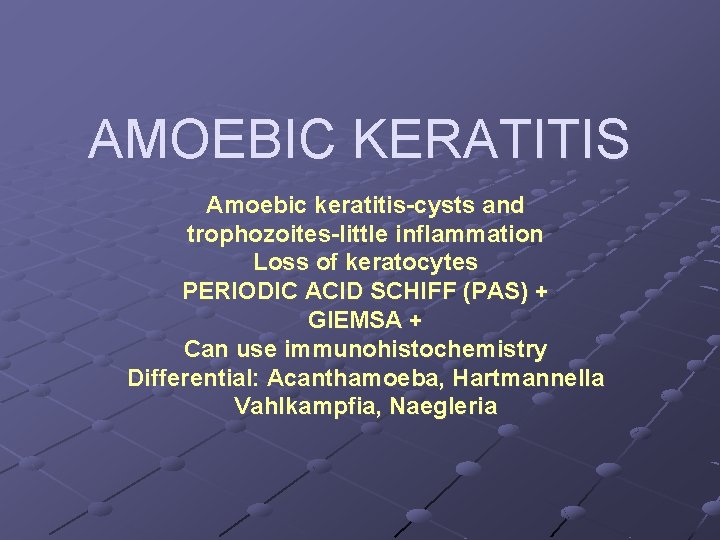 AMOEBIC KERATITIS

Amoebic keratitis-cysts and trophozoites-little inflammation
Loss of keratocytes
PERIODIC ACID SCHIFF (PAS) +
GIEMSA +
Can use immunohistochemistry
Differential: Acanthamoeba, Hartmannella
Vahlkampfia, Naegleria